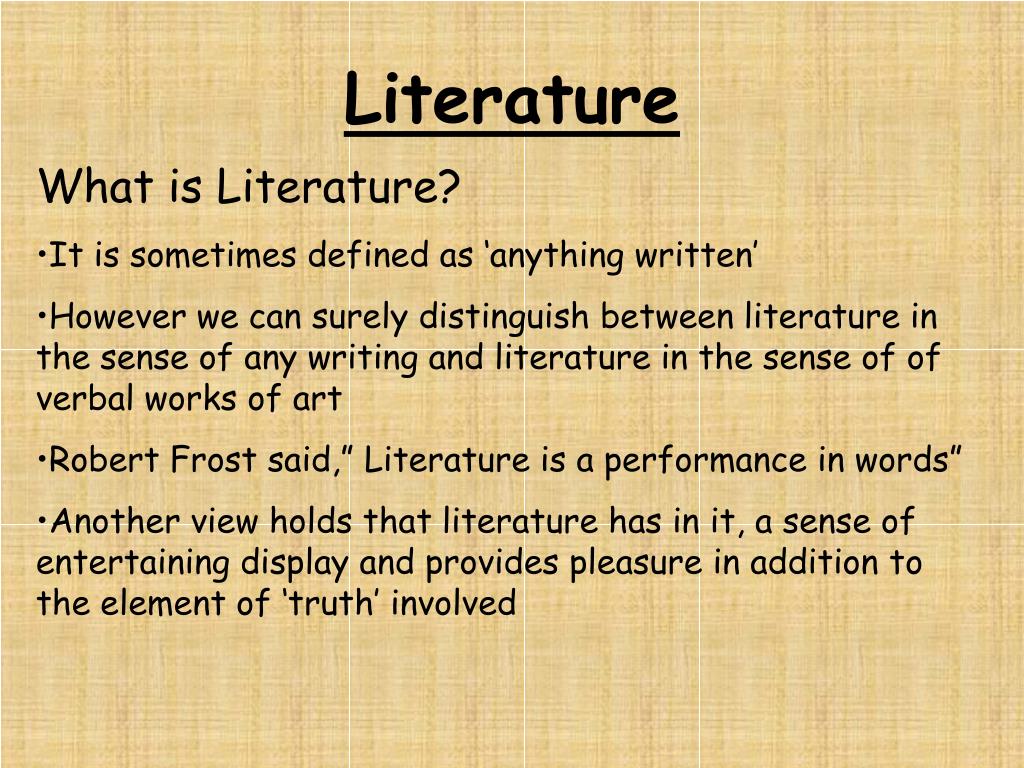 Literature

What is Literature?

•It is sometimes defined as ‘anything written’

•However we can surely distinguish between literature in the sense of any writing and literature in the sense of of verbal works of art

•Robert Frost said,” Literature is a performance in words”

•Another view holds that literature has in it, a sense of entertaining display and provides pleasure in addition to the element of ‘truth’ involved